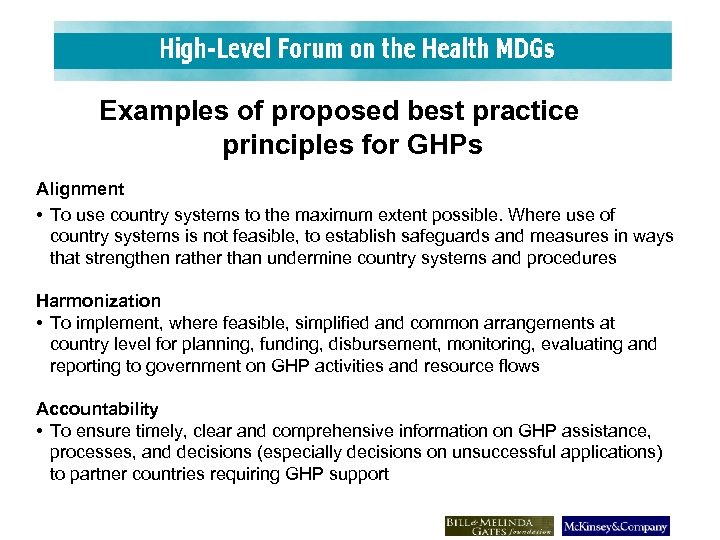 High-Level Forum on the Health MDGs

Examples of proposed best practice principles for GHPs

Alignment

• To use country systems to the maximum extent possible. Where use of country systems is not feasible, to establish safeguards and measures in ways that strengthen rather than undermine country systems and procedures

Harmonization

• To implement, where feasible, simplified and common arrangements at country level for planning, funding, disbursement, monitoring, evaluating and reporting to government on GHP activities and resource flows

Accountability

• To ensure timely, clear and comprehensive information on GHP assistance, processes, and decisions (especially decisions on unsuccessful applications) to partner countries requiring GHP support

BILL & MELINDA GATES foundation

McKinsey&Company